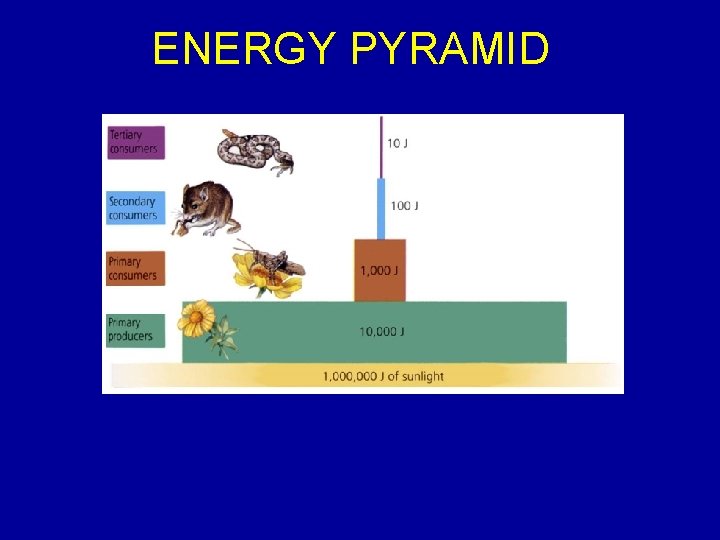 ENERGY PYRAMID

Tertiary consumers

10 J

Secondary consumers

100 J

Primary consumers

1,000 J

Primary producers

10,000 J

1,000,000 J of sunlight